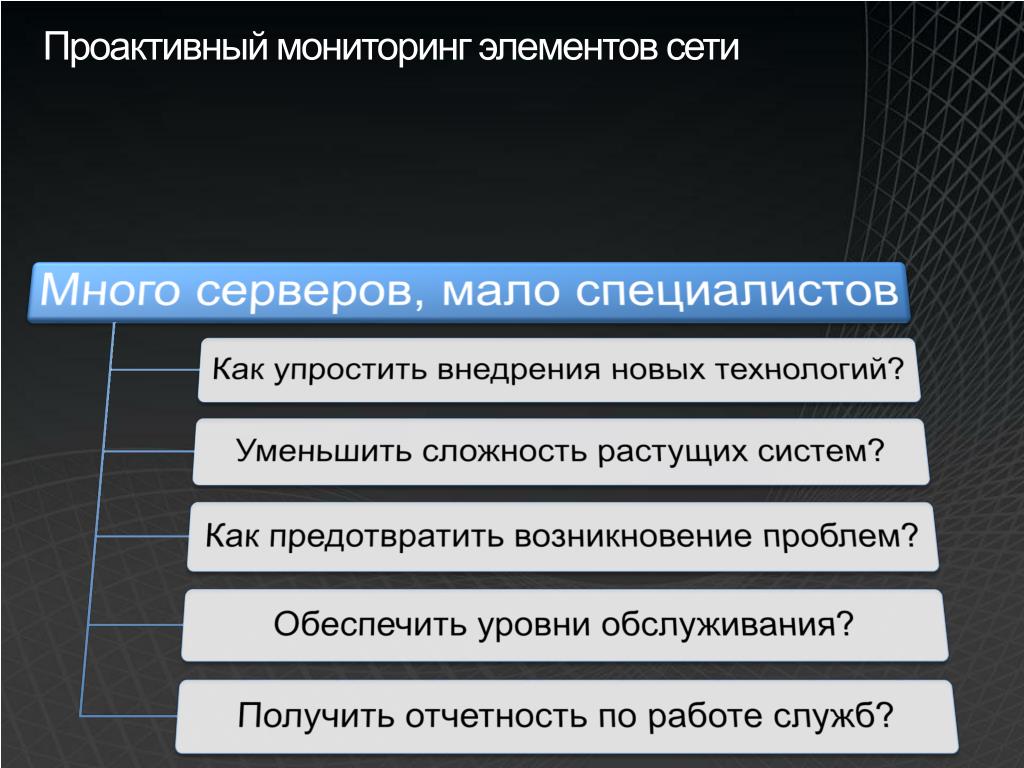 Проактивный мониторинг элементов сети

Много серверов, мало специалистов

Как упростить внедрения новых технологий?

Уменьшить сложность растущих систем?

Как предотвратить возникновение проблем?

Обеспечить уровни обслуживания?

Получить отчетность по работе служб?